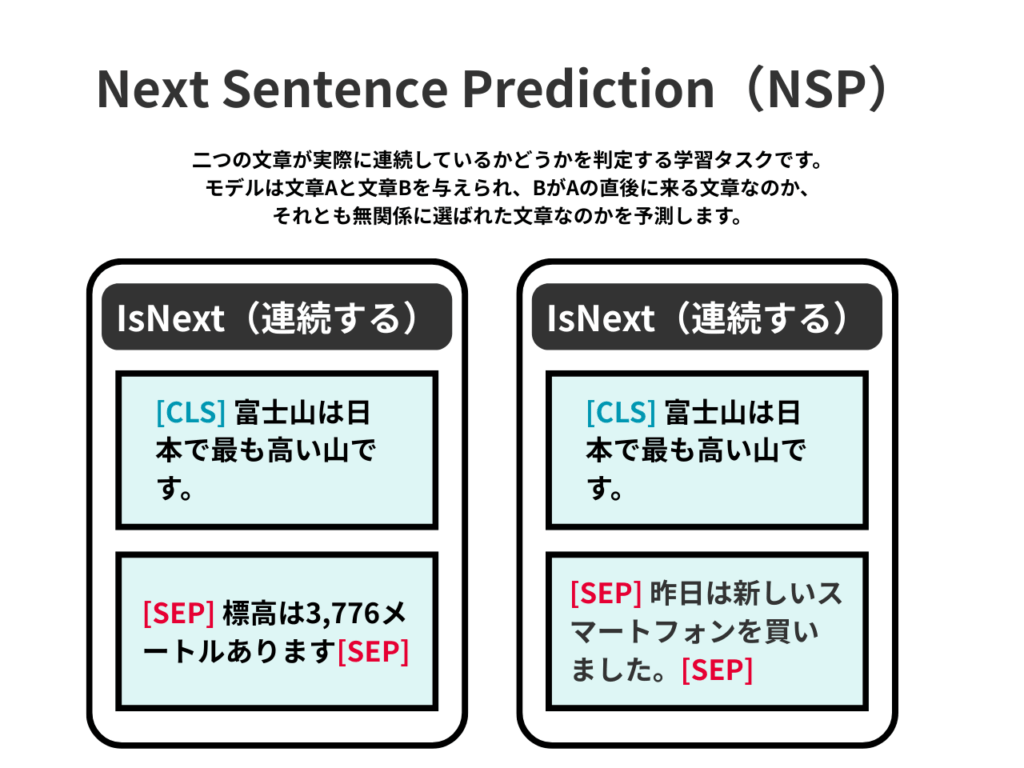 Next Sentence Prediction（NSP）

二つの文章が実際に連続しているかどうかを判定する学習タスクです。
モデルは文章Aと文章Bを与えられ、BがAの直後に来る文章なのか、
それとも無関係に選ばれた文章なのかを予測します。

IsNext（連続する）

[CLS] 富士山は日本で最も高い山です。

[SEP] 標高は3,776メートルあります[SEP]

IsNext（連続する）

[CLS] 富士山は日本で最も高い山です。

[SEP] 昨日は新しいスマートフォンを買いました。[SEP]